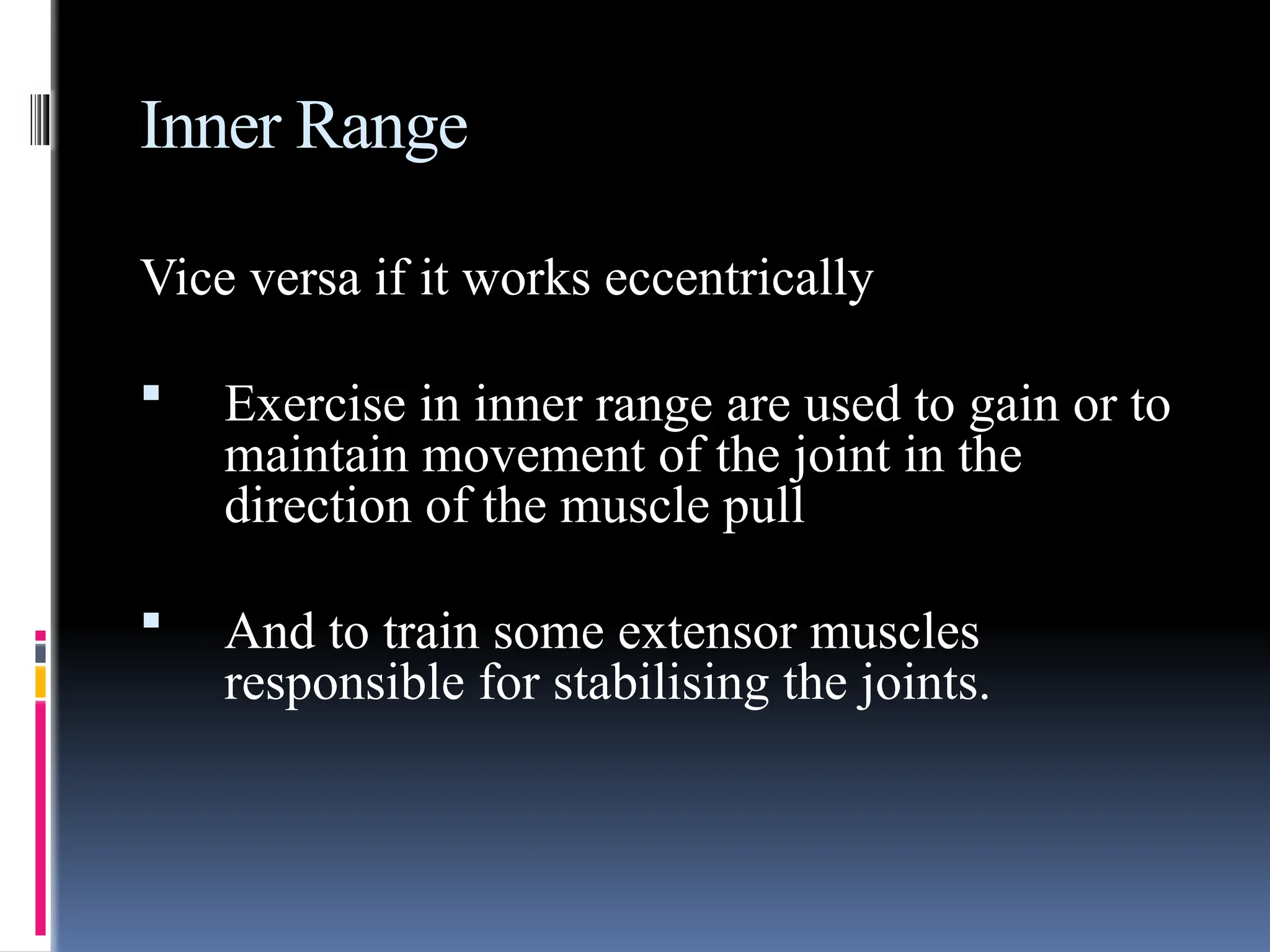 Inner Range

Vice versa if it works eccentrically

• Exercise in inner range are used to gain or to maintain movement of the joint in the direction of the muscle pull

• And to train some extensor muscles responsible for stabilising the joints.